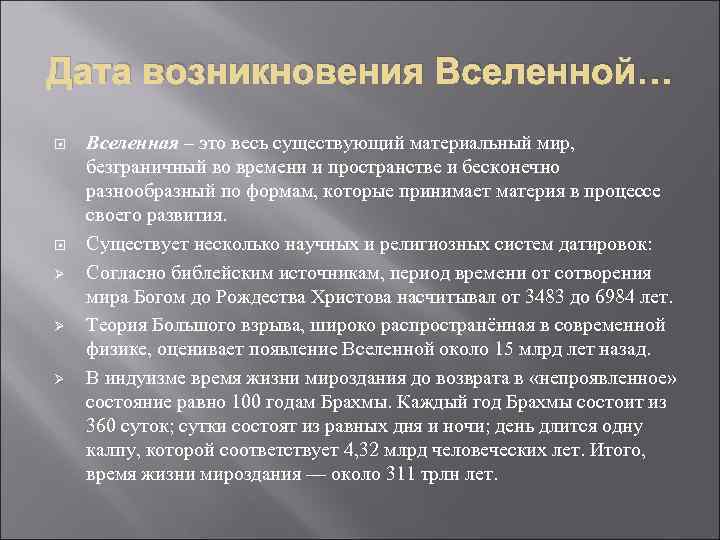 Дата возникновения Вселенной…

Вселенная – это весь существующий материальный мир, безграничный во времени и пространстве и бесконечно разнообразный по формам, которые принимает материя в процессе своего развития.

Существует несколько научных и религиозных систем датировок:

Согласно библейским источникам, период времени от сотворения мира Богом до Рождества Христова насчитывал от 3483 до 6984 лет.

Теория Большого взрыва, широко распространённая в современной физике, оценивает появление Вселенной около 15 млрд лет назад.

В индуизме время жизни мироздания до возврата в «непроявленное» состояние равно 100 годам Брахмы. Каждый год Брахмы состоит из 360 суток; сутки состоят из равных дня и ночи; день длится одну калпу, которой соответствует 4,32 млрд человеческих лет. Итого, время жизни мироздания — около 311 трлн лет.